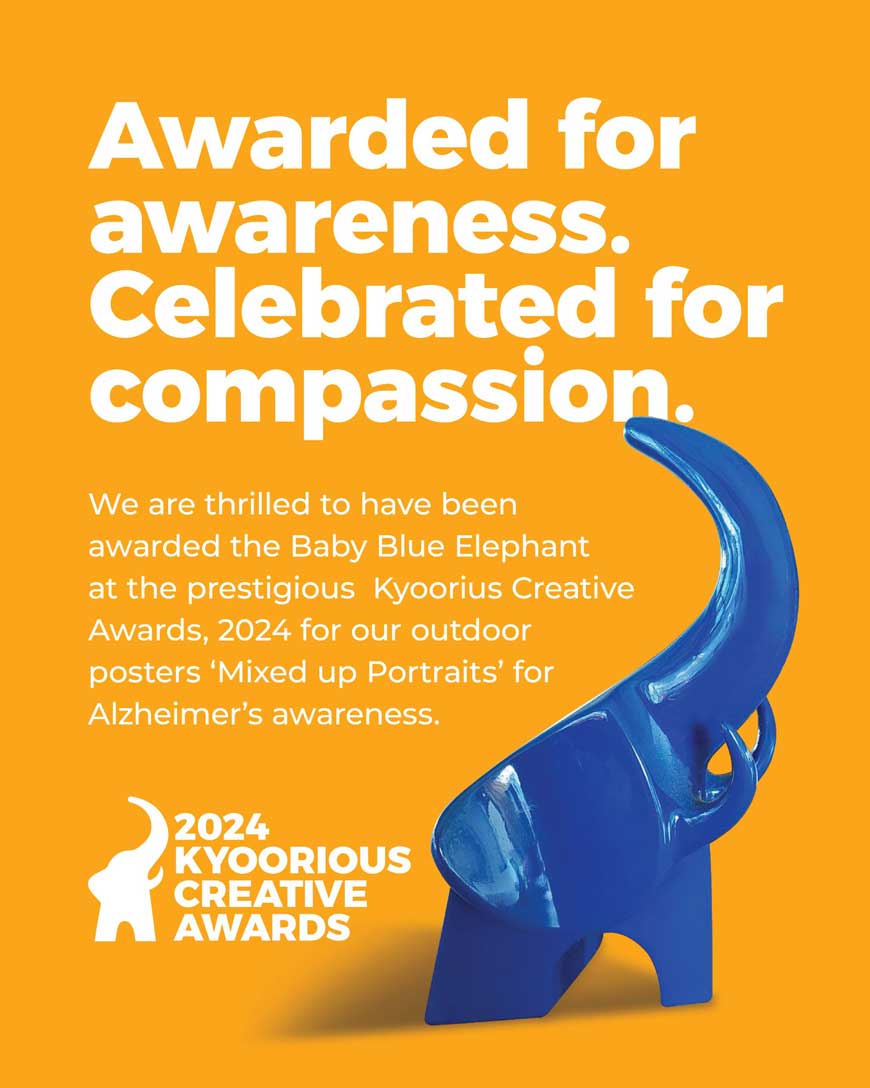 Awarded for awareness. Celebrated for compassion.

We are thrilled to have been awarded the Baby Blue Elephant at the prestigious Kyoorius Creative Awards, 2024 for our outdoor posters ‘Mixed up Portraits’ for Alzheimer’s awareness.

2024
KYOORIOUS
CREATIVE
AWARDS